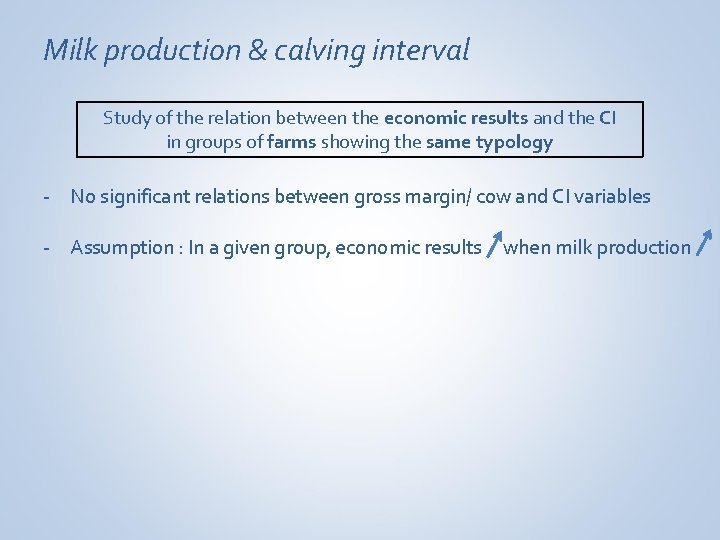 Milk production & calving interval

Study of the relation between the economic results and the CI in groups of farms showing the same typology

- No significant relations between gross margin/ cow and CI variables

- Assumption : In a given group, economic results ↗ when milk production ↗